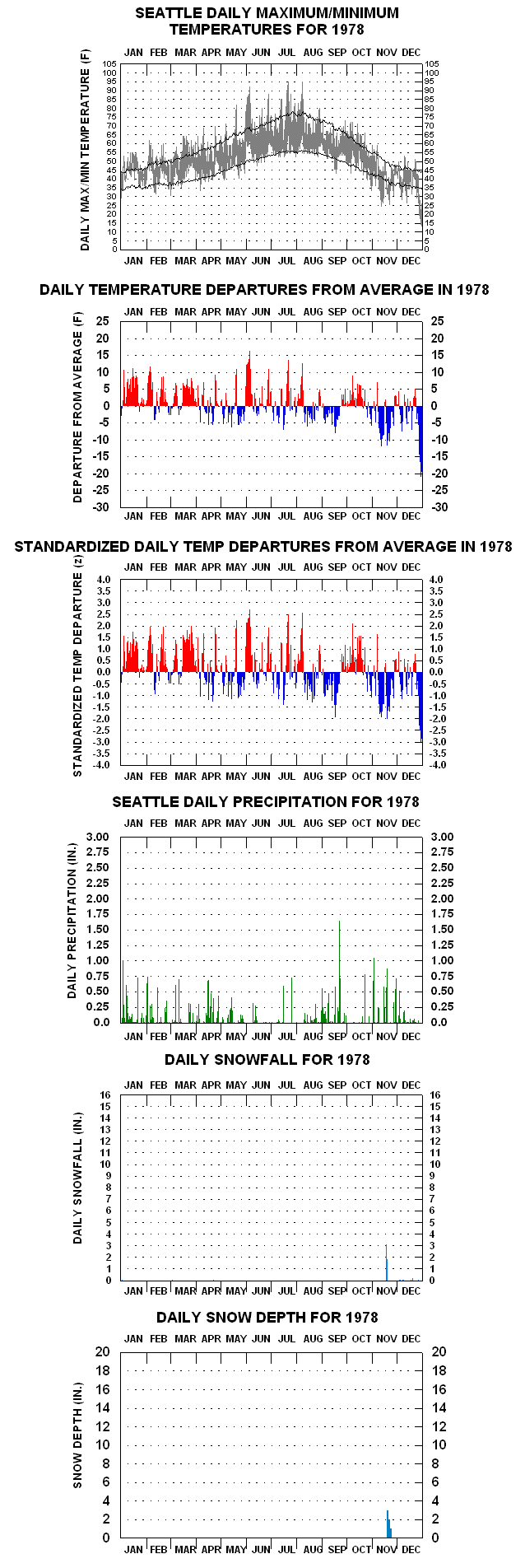 SEATTLE DAILY MAXIMUM/MINIMUM TEMPERATURES FOR 1978

JAN FEB MAR APR MAY JUN JUL AUG SEP OCT NOV DEC

DAILY MAX/MIN TEMPERATURE (F)

105 100 95 90 85 80 75 70 65 60 55 50 45 40 35 30 25 20 15 10 5 0

105 100 95 90 85 80 75 70 65 60 55 50 45 40 35 30 25 20 15 10 5 0

JAN FEB MAR APR MAY JUN JUL AUG SEP OCT NOV DEC

DAILY TEMPERATURE DEPARTURES FROM AVERAGE IN 1978

JAN FEB MAR APR MAY JUN JUL AUG SEP OCT NOV DEC

DEPARTURE FROM AVERAGE (F)

25 20 15 10 5 0 -5 -10 -15 -20 -25 -30

25 20 15 10 5 0 -5 -10 -15 -20 -25 -30

JAN FEB MAR APR MAY JUN JUL AUG SEP OCT NOV DEC

STANDARDIZED DAILY TEMP DEPARTURES FROM AVERAGE IN 1978

JAN FEB MAR APR MAY JUN JUL AUG SEP OCT NOV DEC

STANDARDIZED TEMP DEPARTURE (z)

4.0 3.5 3.0 2.5 2.0 1.5 1.0 0.5 0.0 -0.5 -1.0 -1.5 -2.0 -2.5 -3.0 -3.5 -4.0

4.0 3.5 3.0 2.5 2.0 1.5 1.0 0.5 0.0 -0.5 -1.0 -1.5 -2.0 -2.5 -3.0 -3.5 -4.0

JAN FEB MAR APR MAY JUN JUL AUG SEP OCT NOV DEC

SEATTLE DAILY PRECIPITATION FOR 1978

JAN FEB MAR APR MAY JUN JUL AUG SEP OCT NOV DEC

DAILY PRECIPITATION (IN.)

3.00 2.75 2.50 2.25 2.00 1.75 1.50 1.25 1.00 0.75 0.50 0.25 0.0

3.00 2.75 2.50 2.25 2.00 1.75 1.50 1.25 1.00 0.75 0.50 0.25 0.0

JAN FEB MAR APR MAY JUN JUL AUG SEP OCT NOV DEC

DAILY SNOWFALL FOR 1978

JAN FEB MAR APR MAY JUN JUL AUG SEP OCT NOV DEC

DAILY SNOWFALL (IN.)

16 15 14 13 12 11 10 9 8 7 6 5 4 3 2 1 0

16 15 14 13 12 11 10 9 8 7 6 5 4 3 2 1 0

JAN FEB MAR APR MAY JUN JUL AUG SEP OCT NOV DEC

DAILY SNOW DEPTH FOR 1978

JAN FEB MAR APR MAY JUN JUL AUG SEP OCT NOV DEC

SNOW DEPTH (IN.)

20 18 16 14 12 10 8 6 4 2 0

20 18 16 14 12 10 8 6 4 2 0

JAN FEB MAR APR MAY JUN JUL AUG SEP OCT NOV DEC